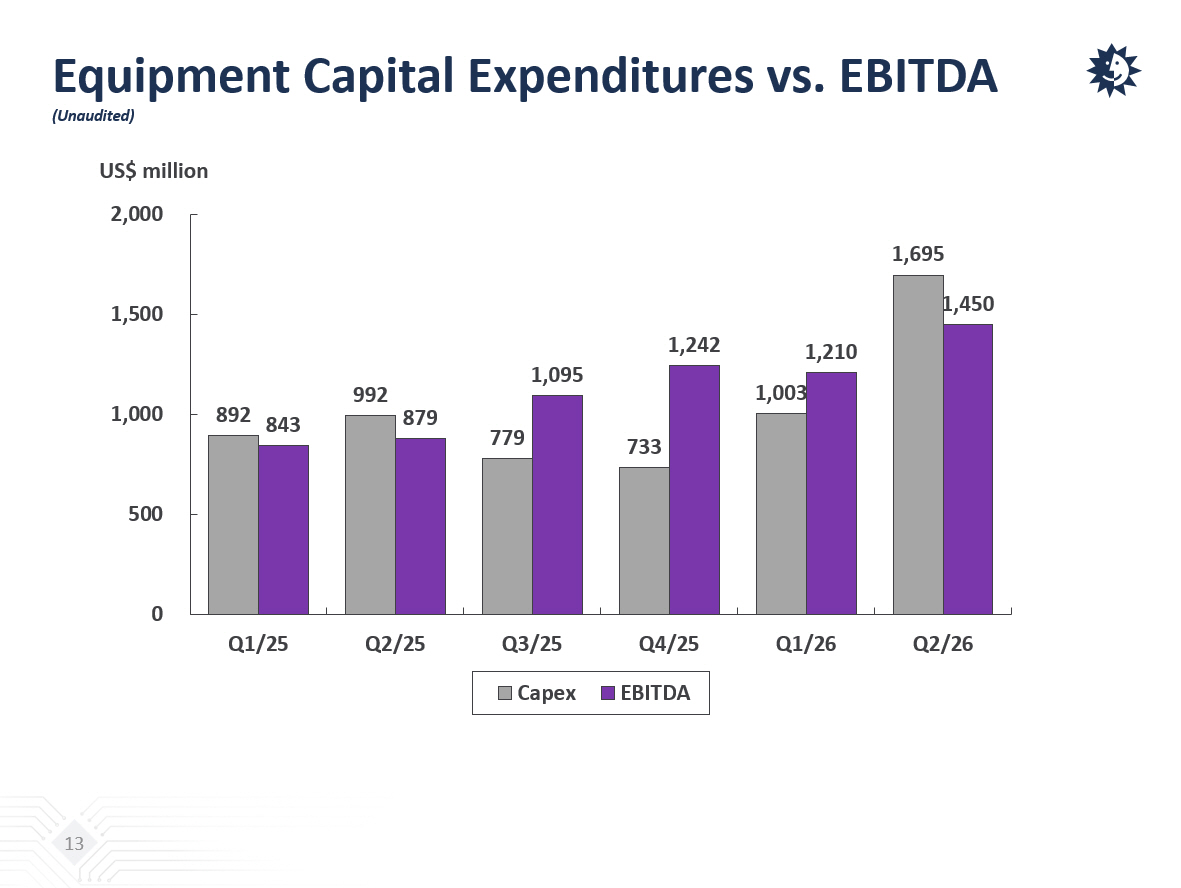 Equipment Capital Expenditures vs. EBITDA
(Unaudited)

US$ million

2,000
1,500
1,000
500
0

892 843
992 879
779 1,095
733 1,242
1,003 1,210
1,695 1,450

Q1/25
Q2/25
Q3/25
Q4/25
Q1/26
Q2/26

Capex EBITDA

13